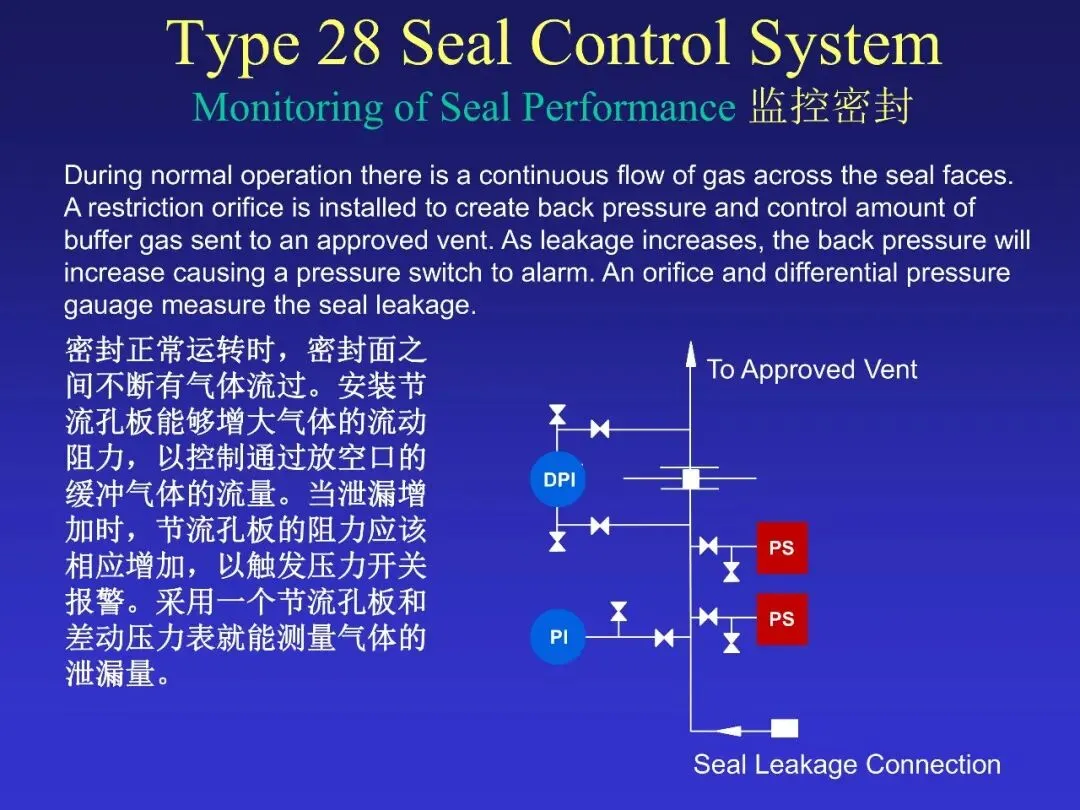 Type 28 Seal Control System
Monitoring of Seal Performance 监控密封

During normal operation there is a continuous flow of gas across the seal faces. A restriction orifice is installed to create back pressure and control amount of buffer gas sent to an approved vent. As leakage increases, the back pressure will increase causing a pressure switch to alarm. An orifice and differential pressure gauage measure the seal leakage.

密封正常运转时，密封面之间不断有气体流过。安装节流孔板能够增大气体的流动阻力，以控制通过放空口的缓冲气体的流量。当泄漏增加时，节流孔板的阻力应该相应增加，以触发压力开关报警。采用一个节流孔板和差动压力表就能测量气体的泄漏量。

To Approved Vent
DPI
PS
PS
PI
Seal Leakage Connection